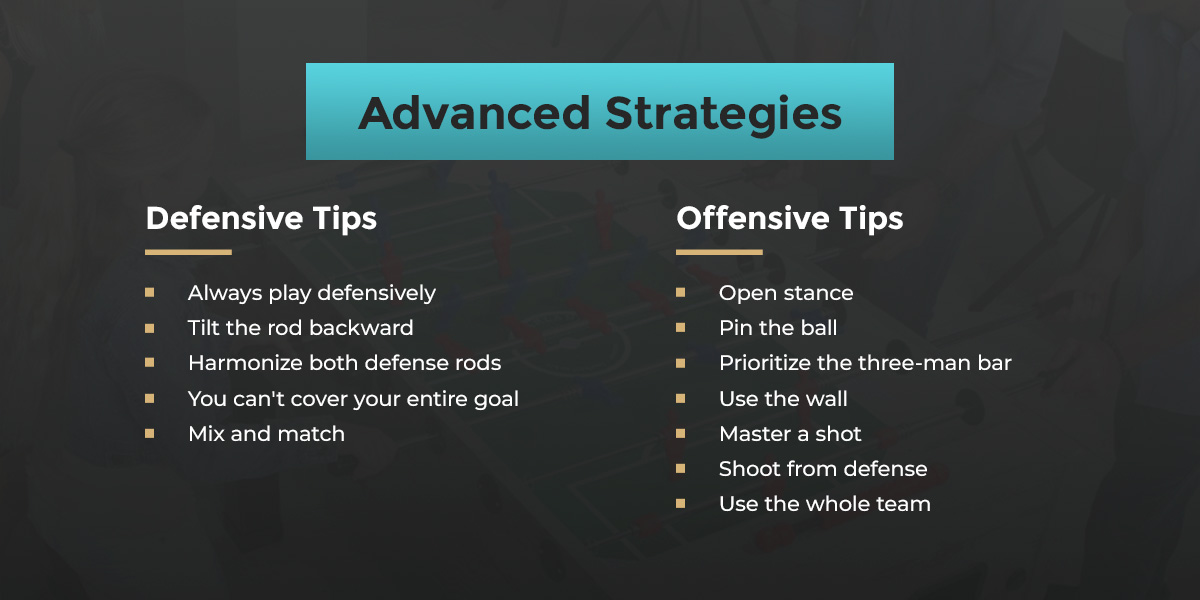 Advanced Strategies

Defensive Tips

- Always play defensively
- Tilt the rod backward
- Harmonize both defense rods
- You can't cover your entire goal
- Mix and match

Offensive Tips

- Open stance
- Pin the ball
- Prioritize the three-man bar
- Use the wall
- Master a shot
- Shoot from defense
- Use the whole team